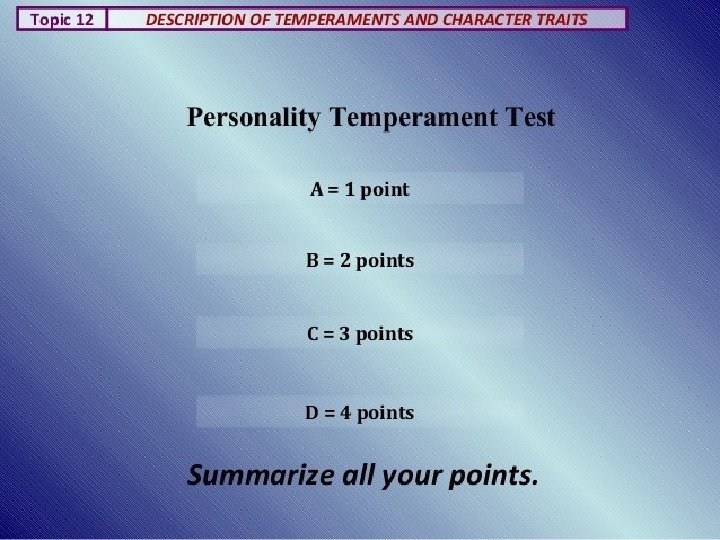 Topic 12
DESCRIPTION OF TEMPERAMENTS AND CHARACTER TRAITS

Personality Temperament Test

A = 1 point

B = 2 points

C = 3 points

D = 4 points

Summarize all your points.